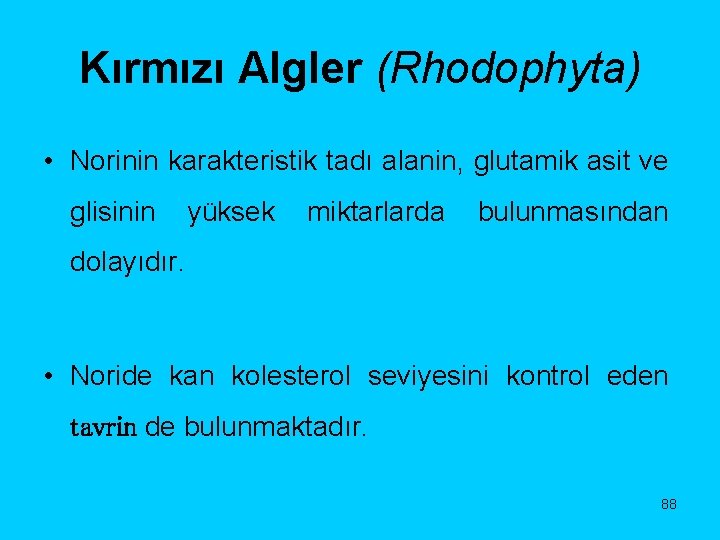 Kırmızı Algler (Rhodophyta)

• Norinin karakteristik tadı alanin, glutamik asit ve glisinin yüksek miktarlarda bulunmasından dolayıdır.

• Noride kan kolesterol seviyesini kontrol eden tavrin de bulunmaktadır.

88